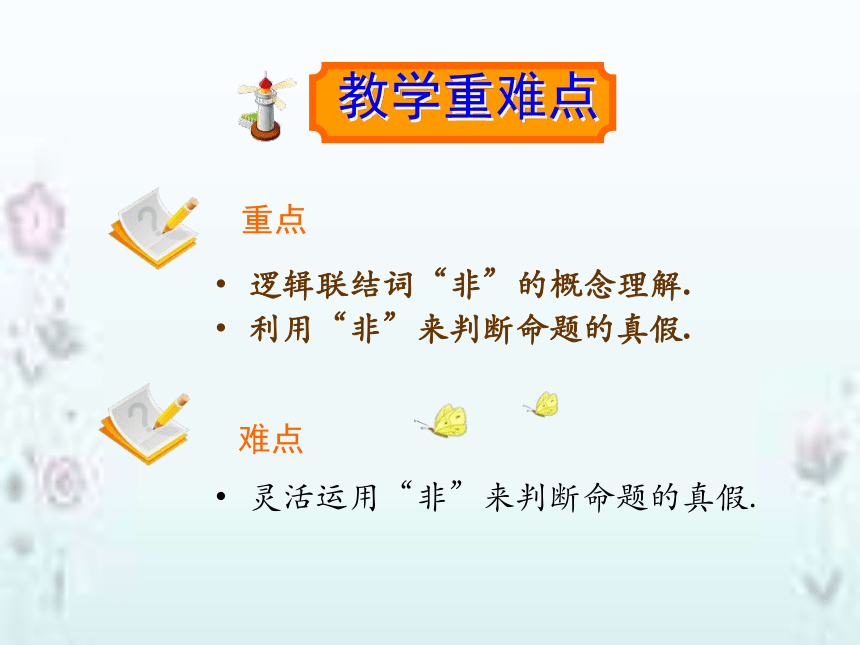 教学重难点

重点

• 逻辑联结词“非”的概念理解.
• 利用“非”来判断命题的真假.

难点

• 灵活运用“非”来判断命题的真假.